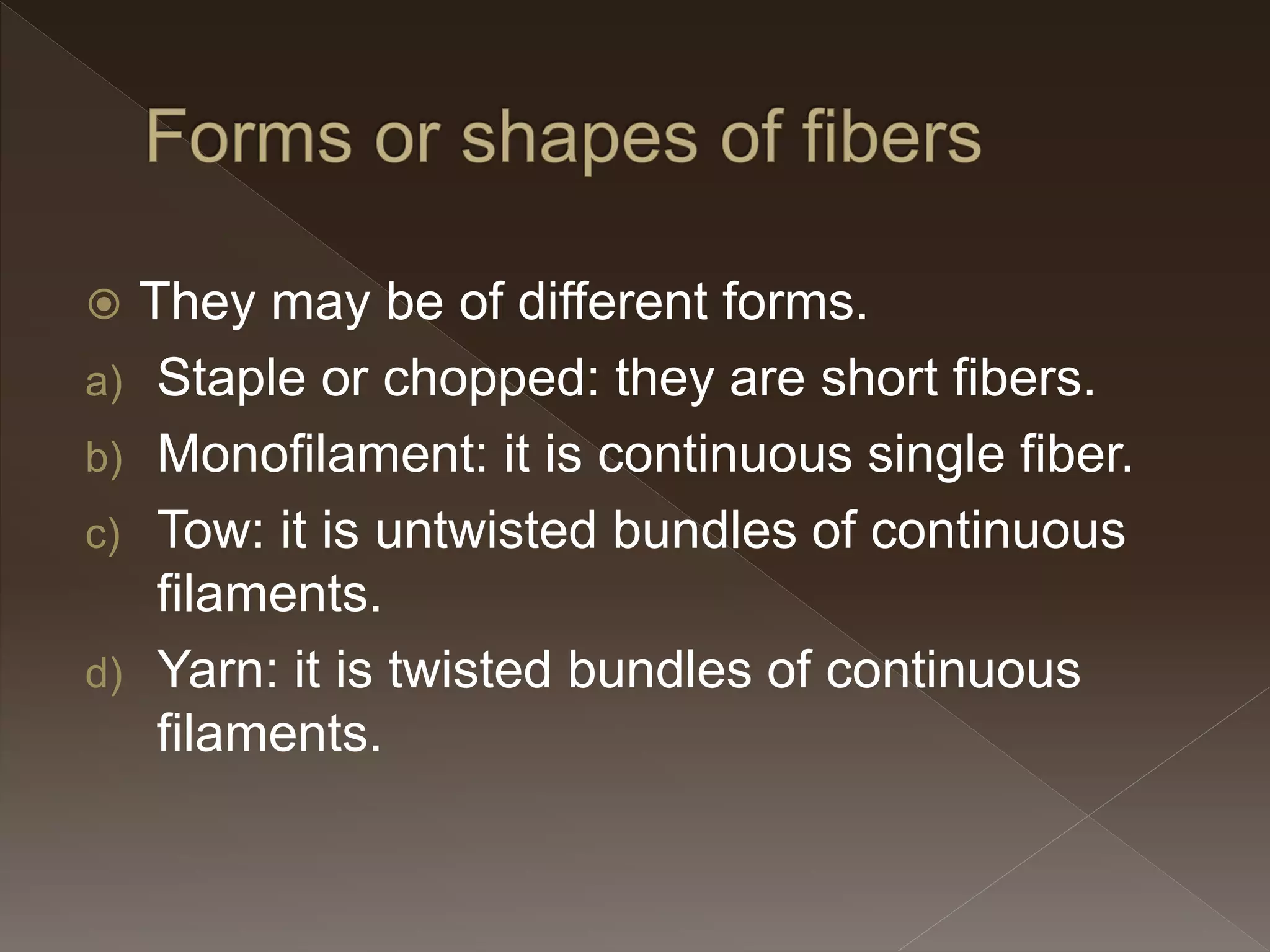 Forms or shapes of fibers

They may be of different forms.

a) Staple or chopped: they are short fibers.

b) Monofilament: it is continuous single fiber.

c) Tow: it is untwisted bundles of continuous filaments.

d) Yarn: it is twisted bundles of continuous filaments.